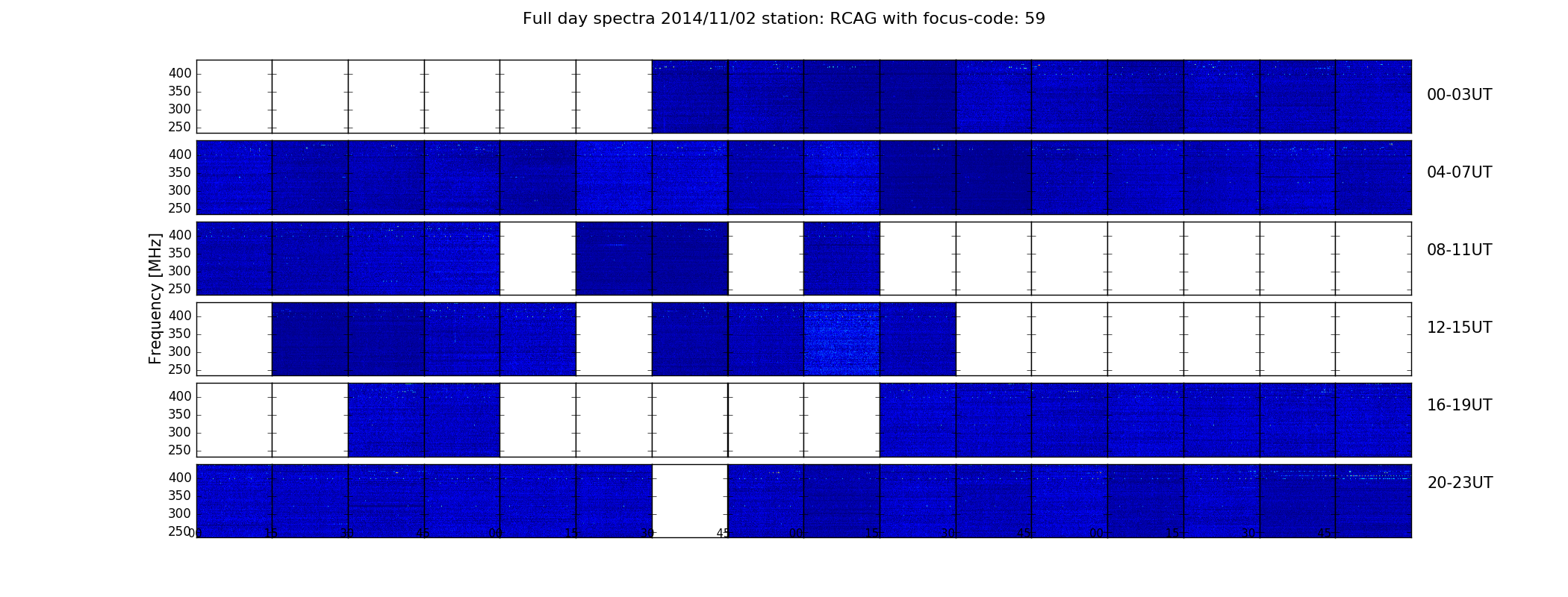 Full day spectra 2014/11/02 station: RCAG with focus-code: 59

Frequency [MHz]

400
350
300
250
00-03UT

400
350
300
250
04-07UT

400
350
300
250
08-11UT

400
350
300
250
12-15UT

400
350
300
250
16-19UT

400
350
300
250
20-23UT

00 15 30 45 00 15 30 45 00 15 30 45 00 15 30 45